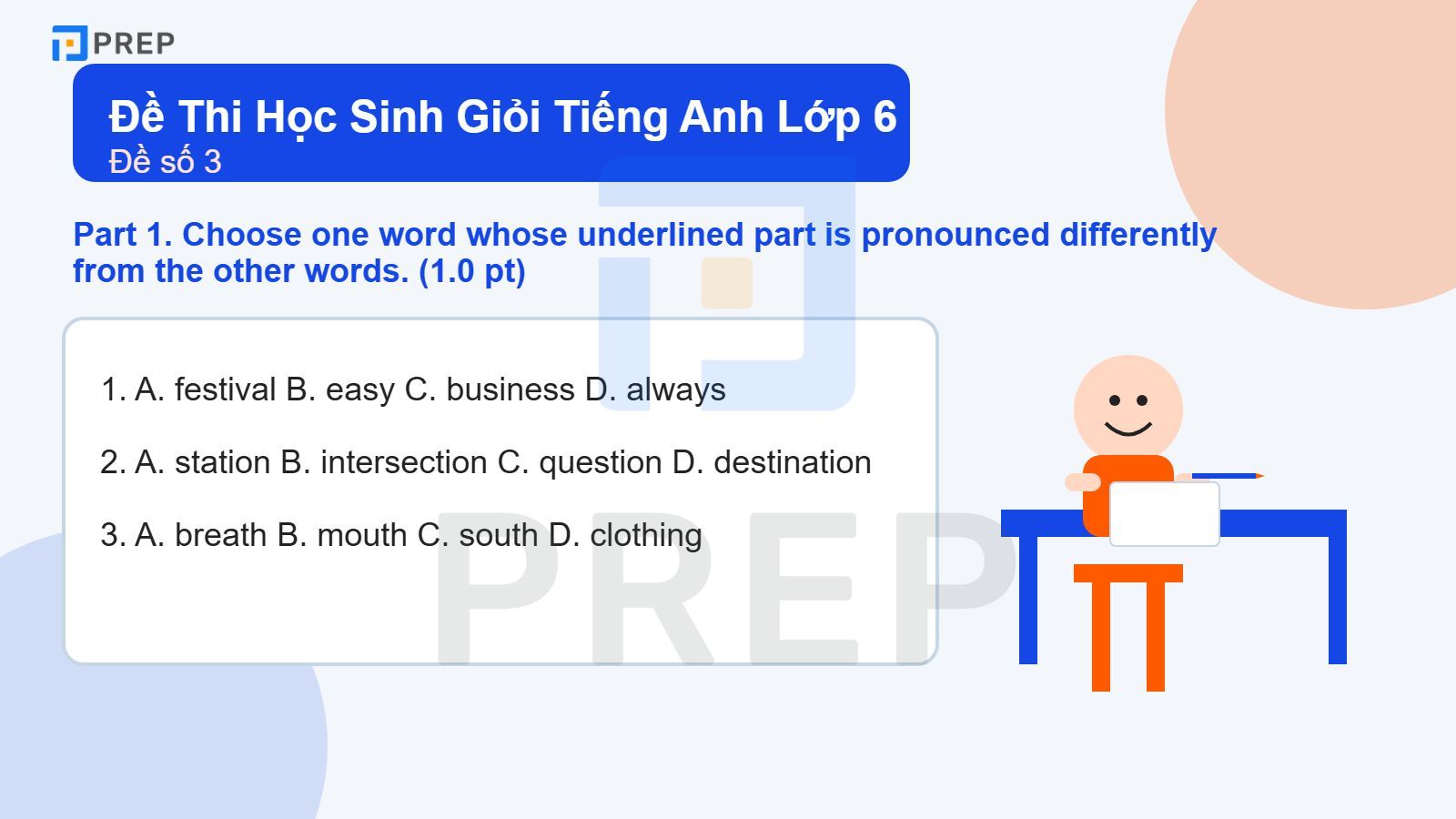 PREP

Đề Thi Học Sinh Giỏi Tiếng Anh Lớp 6
Đề số 3

Part 1. Choose one word whose underlined part is pronounced differently from the other words. (1.0 pt)

1. A. festival B. easy C. business D. always

2. A. station B. intersection C. question D. destination

3. A. breath B. mouth C. south D. clothing

PREP